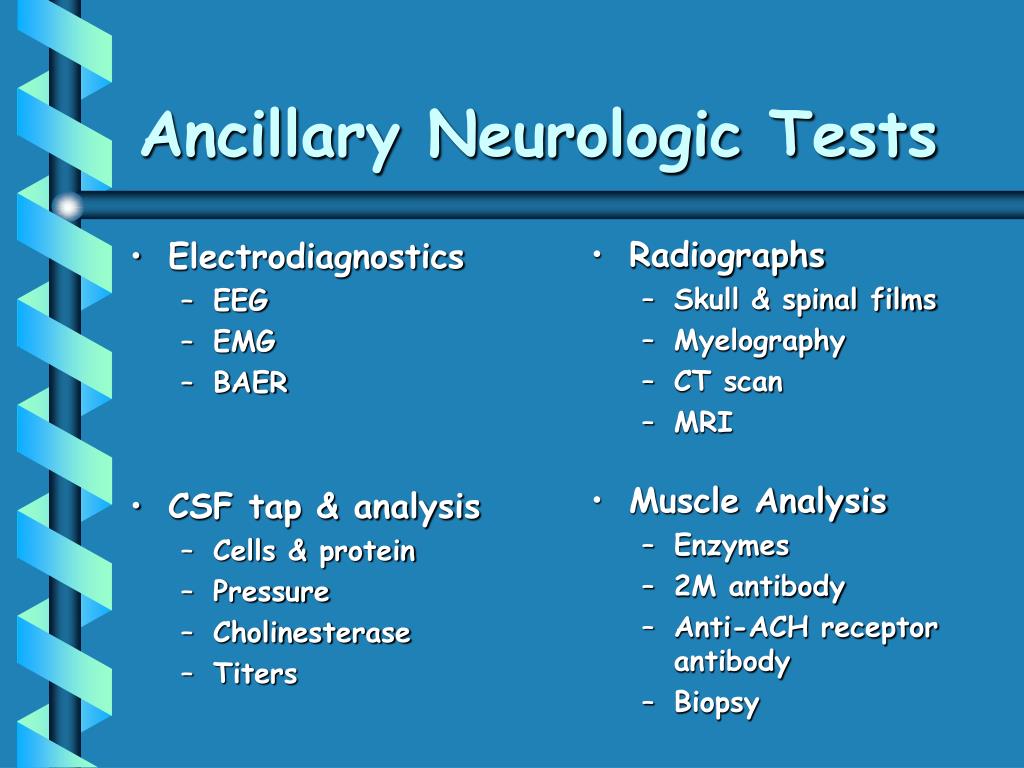 Ancillary Neurologic Tests

• Electrodiagnostics
– EEG
– EMG
– BAER

• CSF tap & analysis
– Cells & protein
– Pressure
– Cholinesterase
– Titers

• Radiographs
– Skull & spinal films
– Myelography
– CT scan
– MRI

• Muscle Analysis
– Enzymes
– 2M antibody
– Anti-ACH receptor antibody
– Biopsy